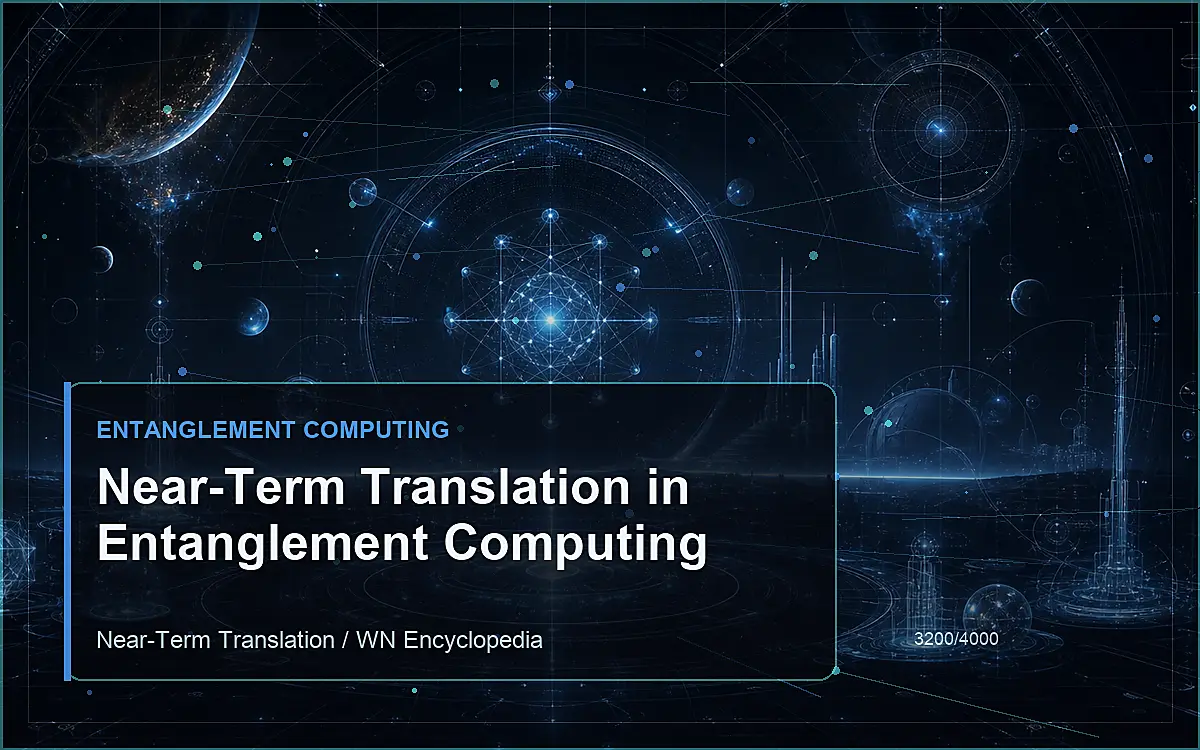 ENTANGLEMENT COMPUTING

Near-Term Translation in Entanglement Computing

Near-Term Translation / WN Encyclopedia

3200/4000